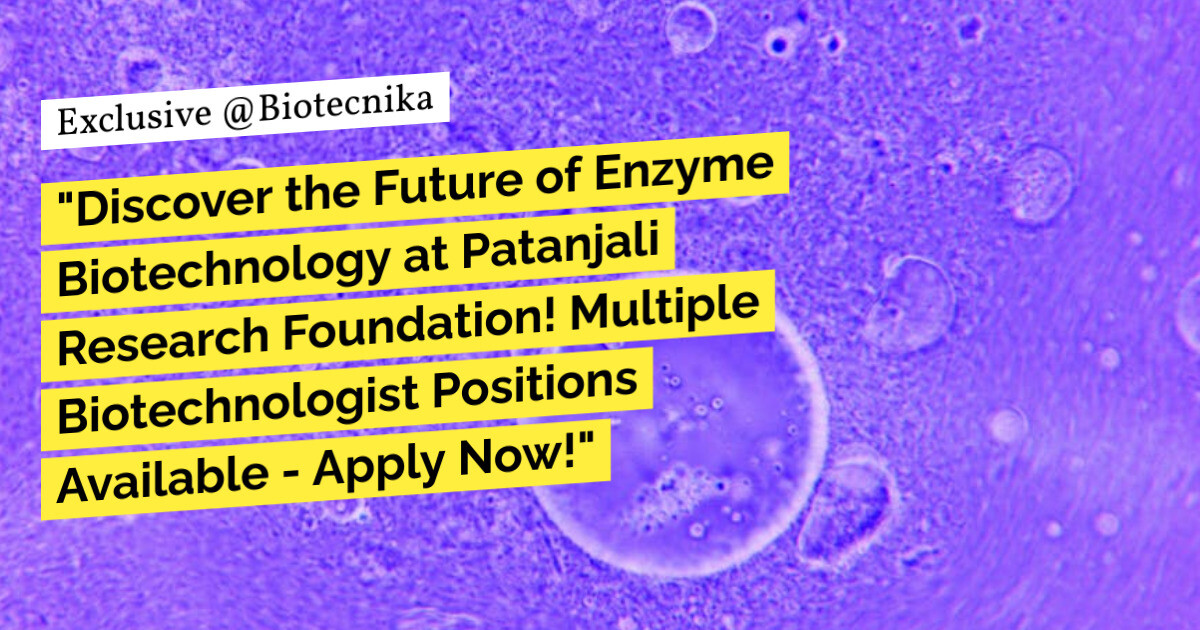 Exclusive @Biotecnika

"Discover the Future of Enzyme Biotechnology at Patanjali Research Foundation! Multiple Biotechnologist Positions Available - Apply Now!"